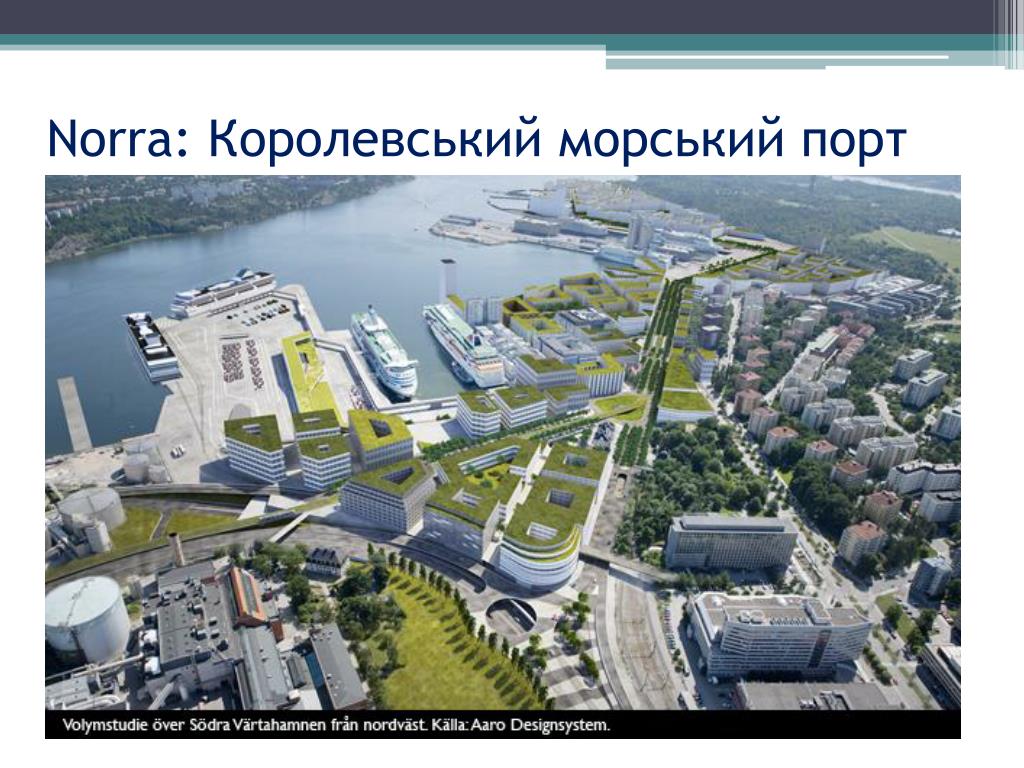 Norra: Королевський морський порт

Volymstudie över Södra Värtahamnen från nordväst. Källa: Aaro Designsystem.